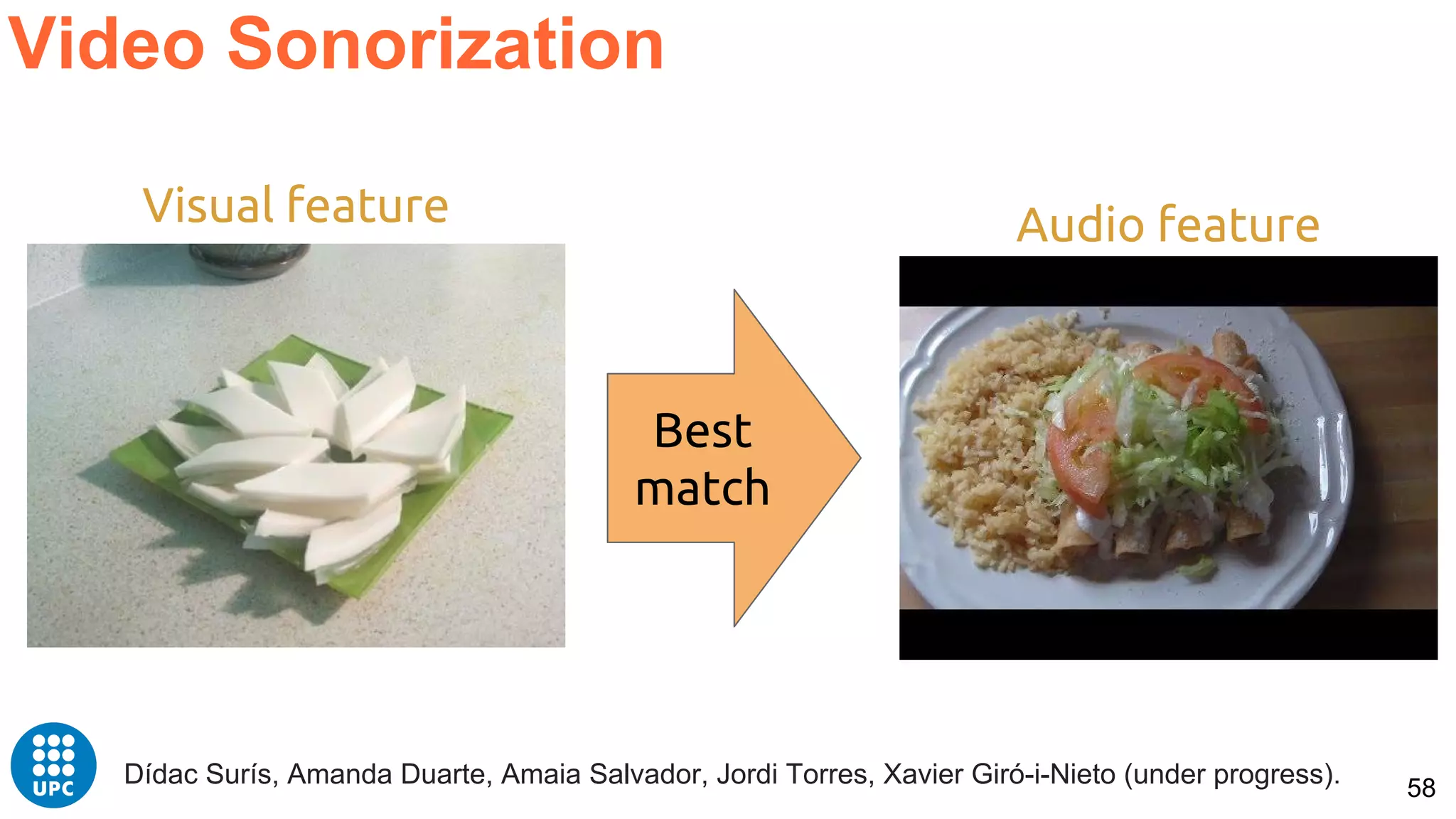 Video Sonorization

Visual feature

Best match

Audio feature

UPC

Dídac Surís, Amanda Duarte, Amaia Salvador, Jordi Torres, Xavier Giró-i-Nieto (under progress).

58